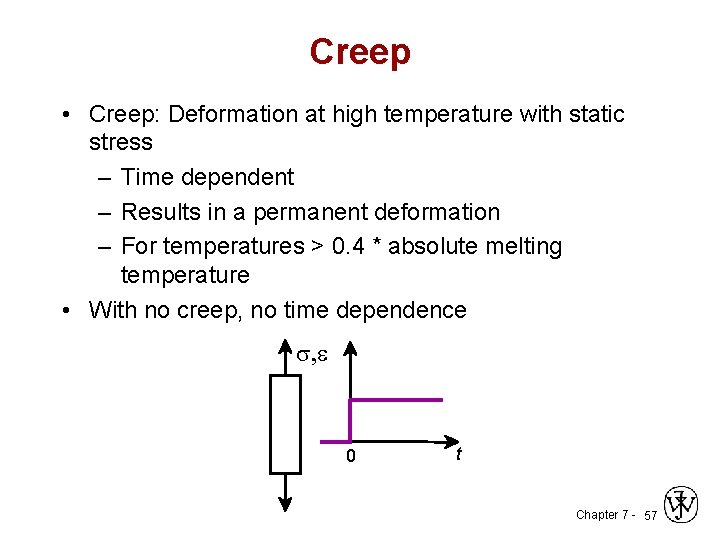 Creep

• Creep: Deformation at high temperature with static stress
  – Time dependent
  – Results in a permanent deformation
  – For temperatures > 0.4 * absolute melting temperature
• With no creep, no time dependence

$\sigma,\varepsilon$

0

$t$

Chapter 7 - 57